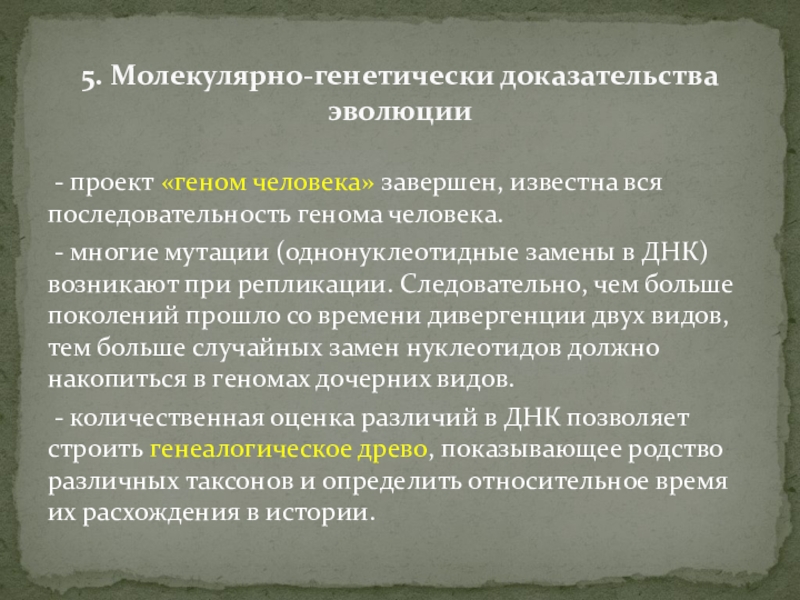 5. Молекулярно-генетически доказательства эволюции

- проект «геном человека» завершен, известна вся последовательность генома человека.

- многие мутации (однонуклеотидные замены в ДНК) возникают при репликации. Следовательно, чем больше поколений прошло со времени дивергенции двух видов, тем больше случайных замен нуклеотидов должно накопиться в геномах дочерних видов.

- количественная оценка различий в ДНК позволяет строить генеалогическое древо, показывающее родство различных таксонов и определить относительное время их расхождения в истории.